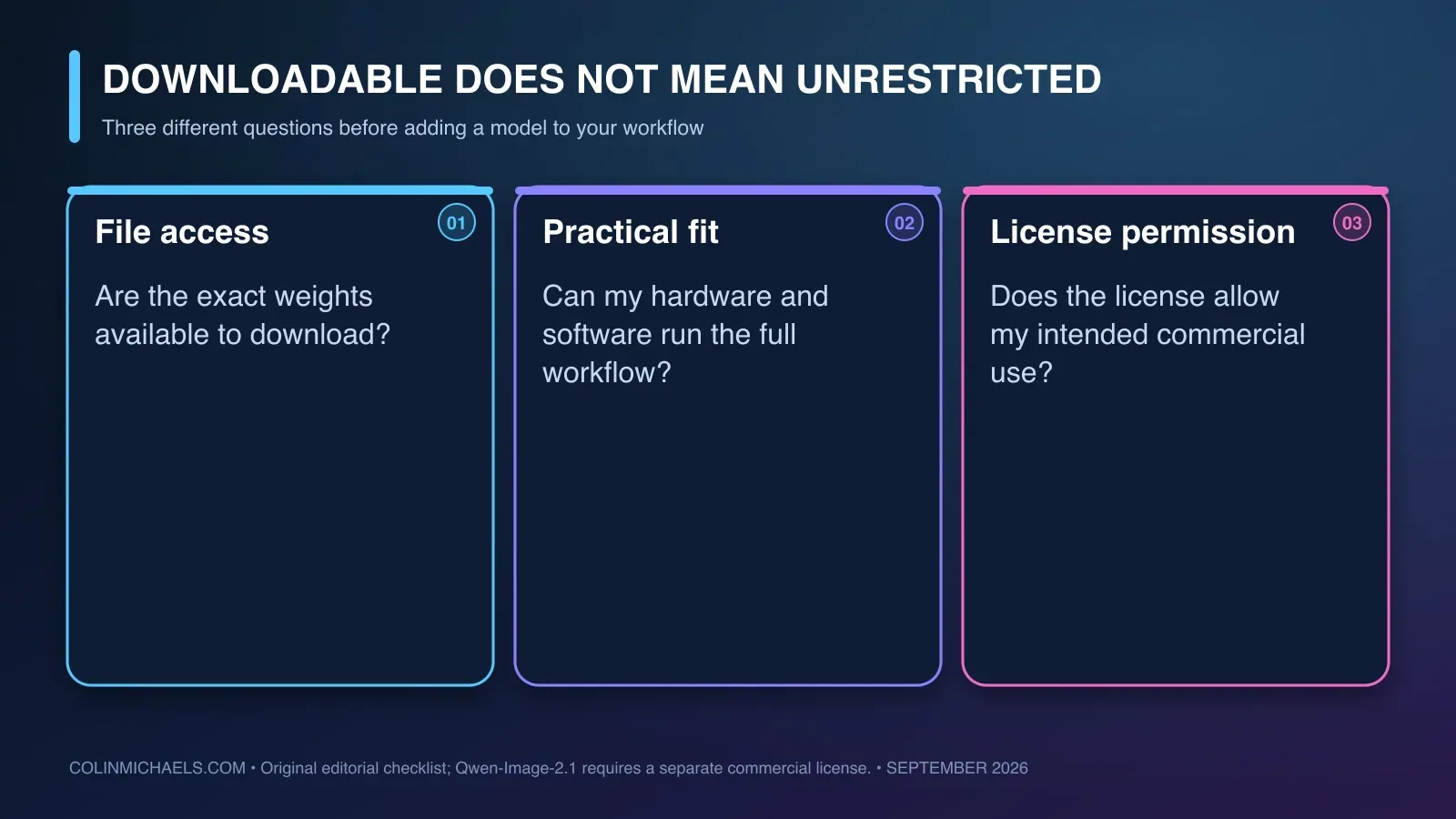 DOWNLOADABLE DOES NOT MEAN UNRESTRICTED

Three different questions before adding a model to your workflow

File access

01

Are the exact weights available to download?

Practical fit

02

Can my hardware and software run the full workflow?

License permission

03

Does the license allow my intended commercial use?

COLINMICHAELS.COM • Original editorial checklist; Qwen-Image-2.1 requires a separate commercial license. • SEPTEMBER 2026